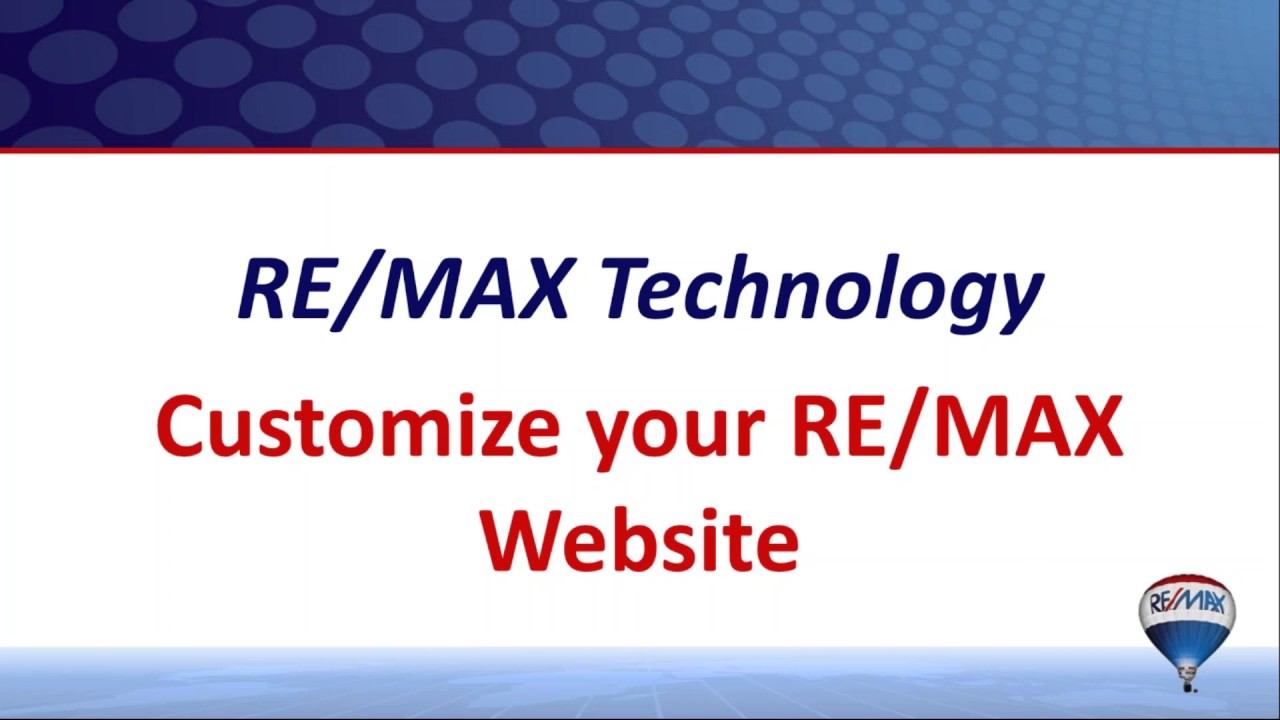 RE/MAX Technology

Customize your RE/MAX Website

RE/MAX